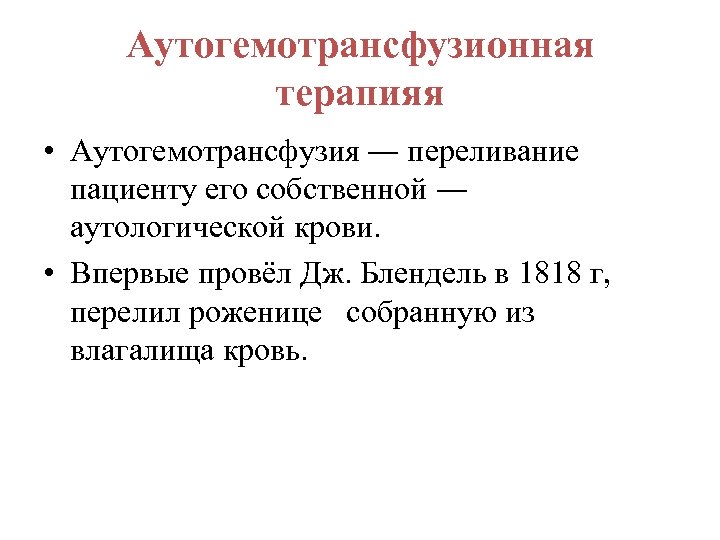 Аутогемотрансфузионная терапияя

• Аутогемотрансфузия — переливание пациенту его собственной — аутологической крови.

• Впервые провёл Дж. Блендель в 1818 г, перелил роженице собранную из влагалища кровь.